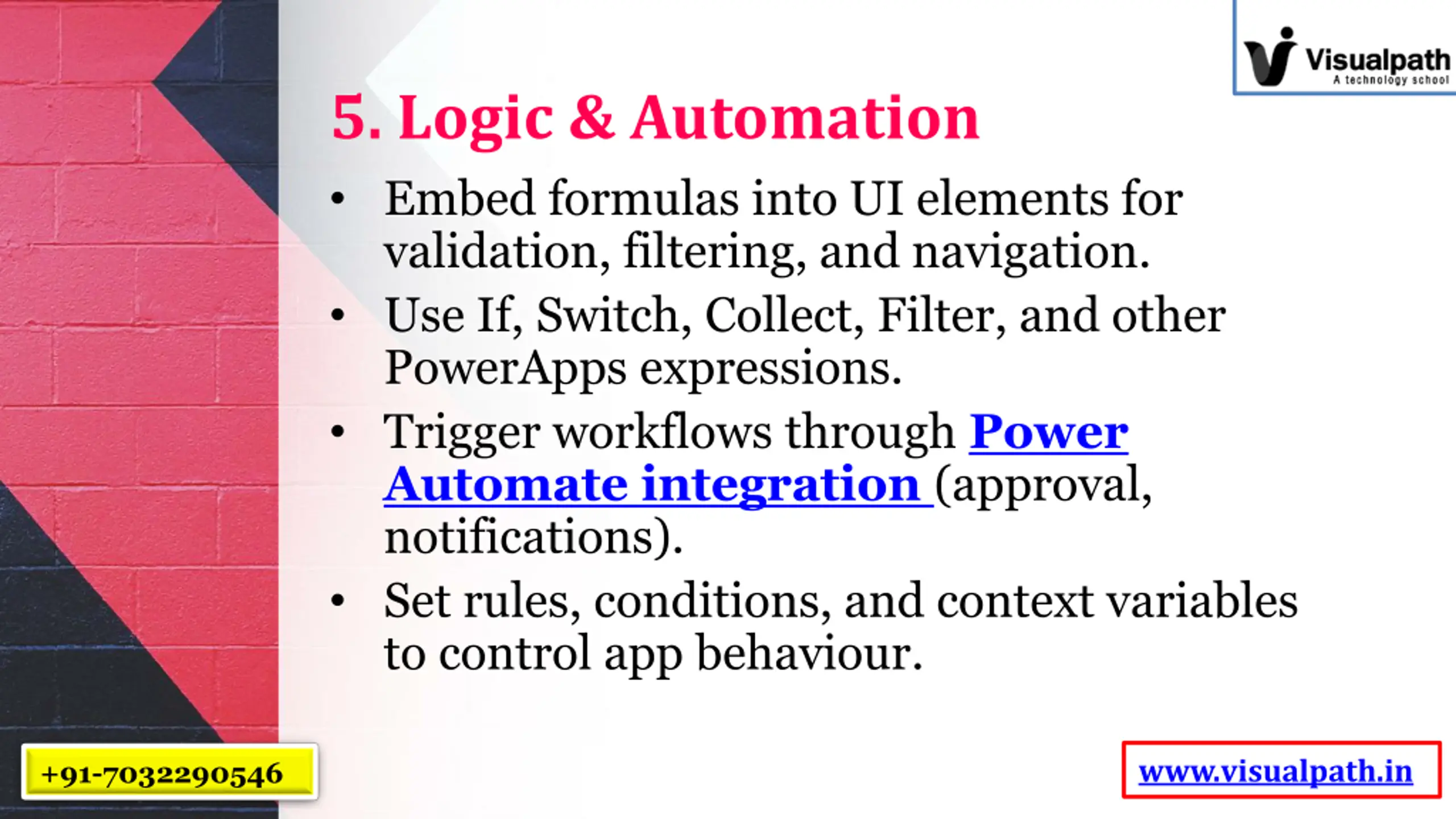 Visualpath
A technology school

5. Logic & Automation

• Embed formulas into UI elements for validation, filtering, and navigation.
• Use If, Switch, Collect, Filter, and other PowerApps expressions.
• Trigger workflows through Power Automate integration (approval, notifications).
• Set rules, conditions, and context variables to control app behaviour.

+91-7032290546

www.visualpath.in